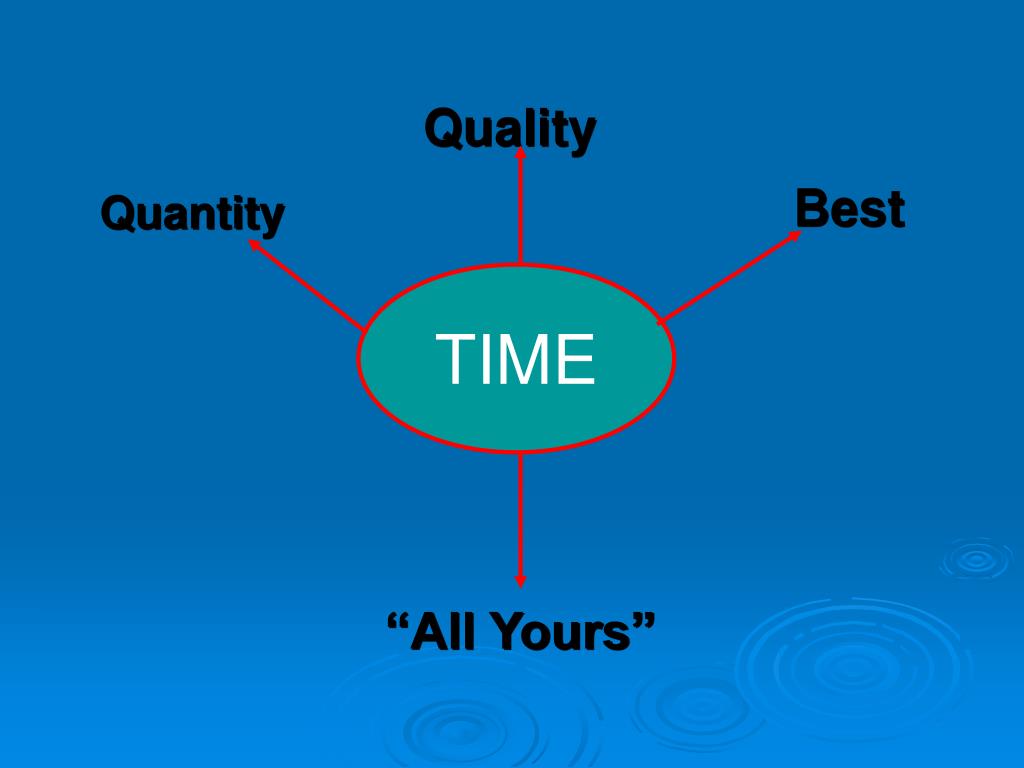 Quality

Quantity

Best

TIME

“All Yours”